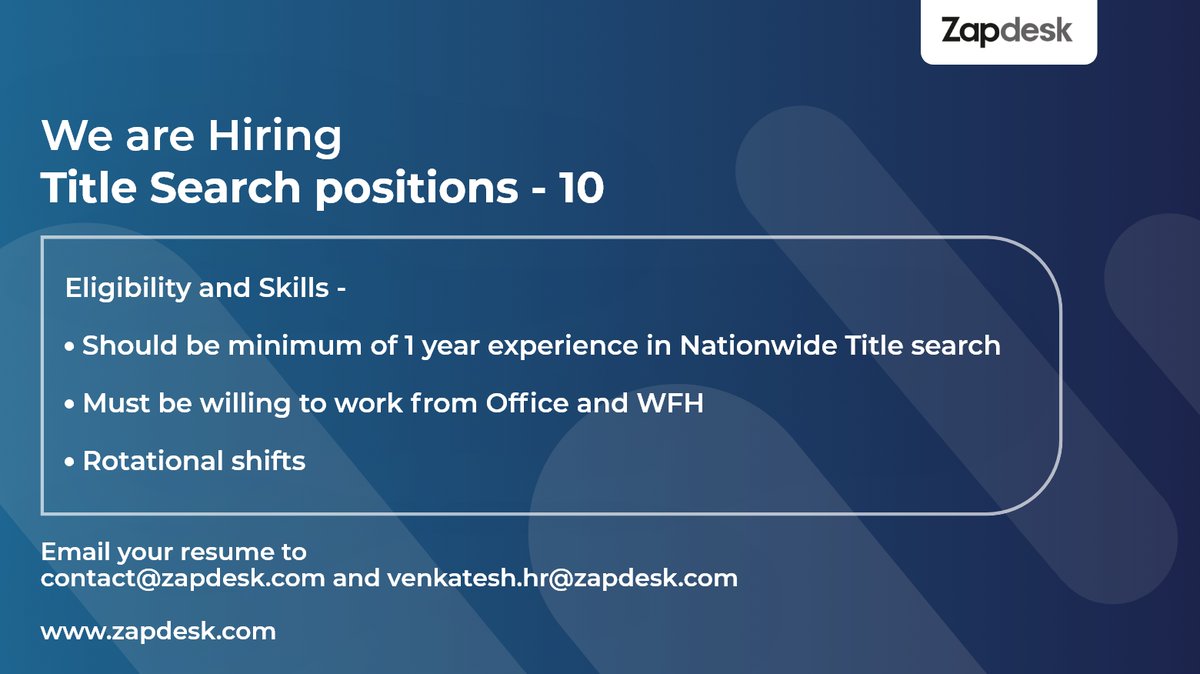 Zapdesk

We are Hiring
Title Search positions - 10

Eligibility and Skills -

• Should be minimum of 1 year experience in Nationwide Title search

• Must be willing to work from Office and WFH

• Rotational shifts

Email your resume to
contact@zapdesk.com and venkatesh.hr@zapdesk.com

www.zapdesk.com